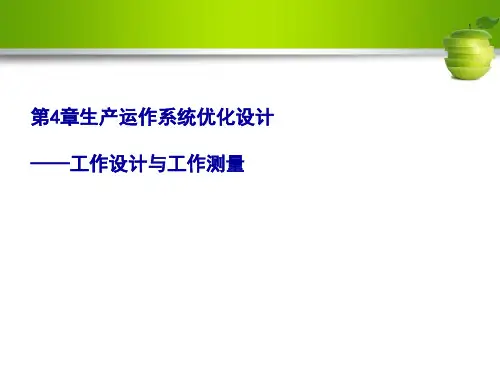 第4章生产运作系统优化设计

——工作设计与工作测量